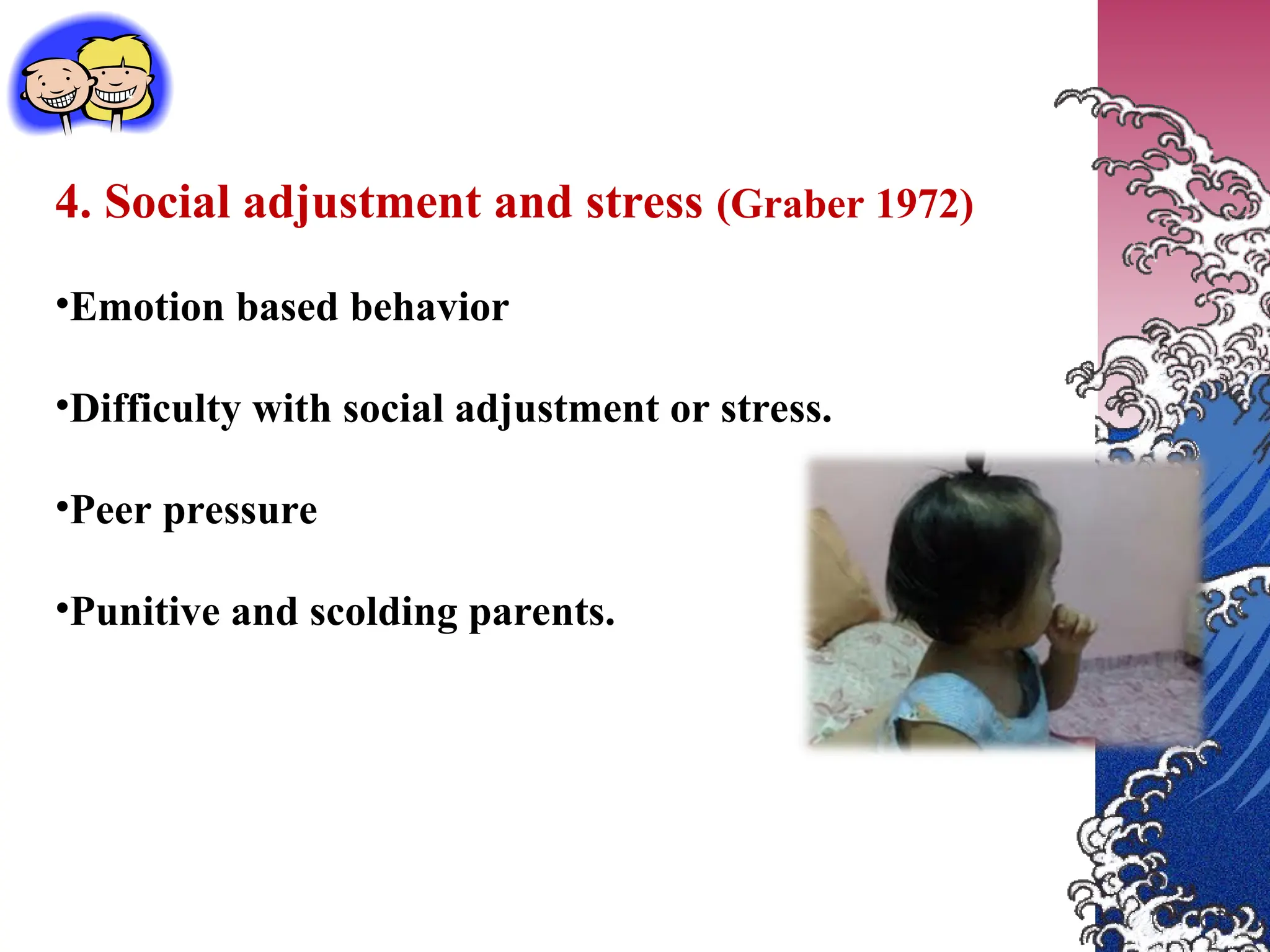 4. Social adjustment and stress (Graber 1972)

•Emotion based behavior

•Difficulty with social adjustment or stress.

•Peer pressure

•Punitive and scolding parents.